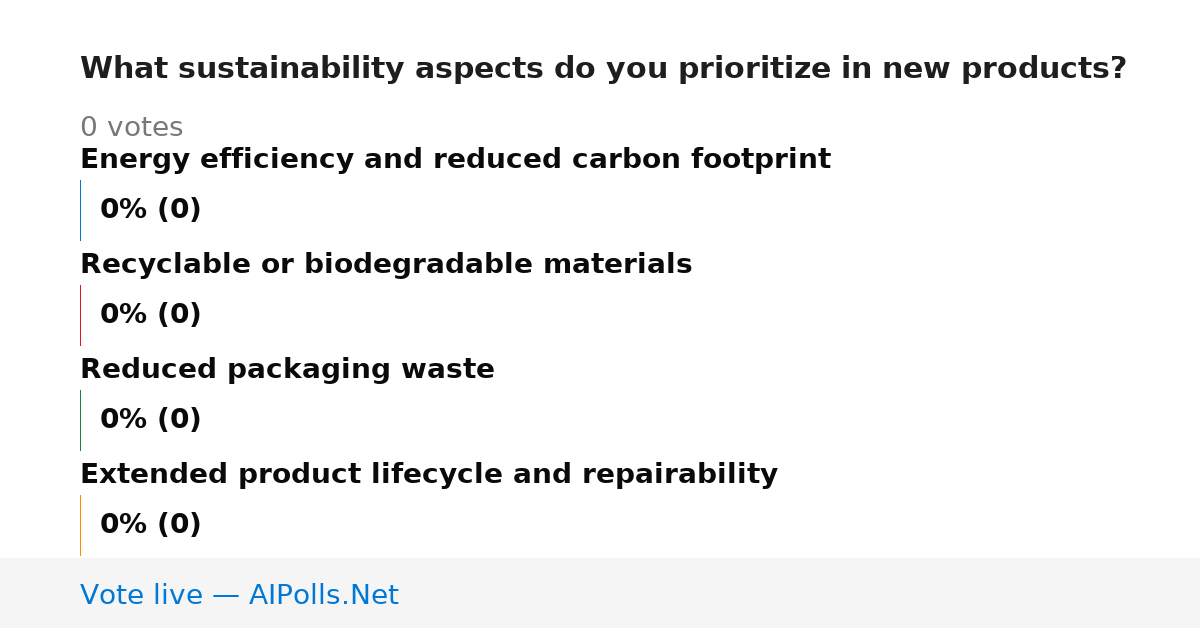 What sustainability aspects do you prioritize in new products?

0 votes

Energy efficiency and reduced carbon footprint

0% (0)

Recyclable or biodegradable materials

0% (0)

Reduced packaging waste

0% (0)

Extended product lifecycle and repairability

0% (0)

Vote live — AIPolls.Net